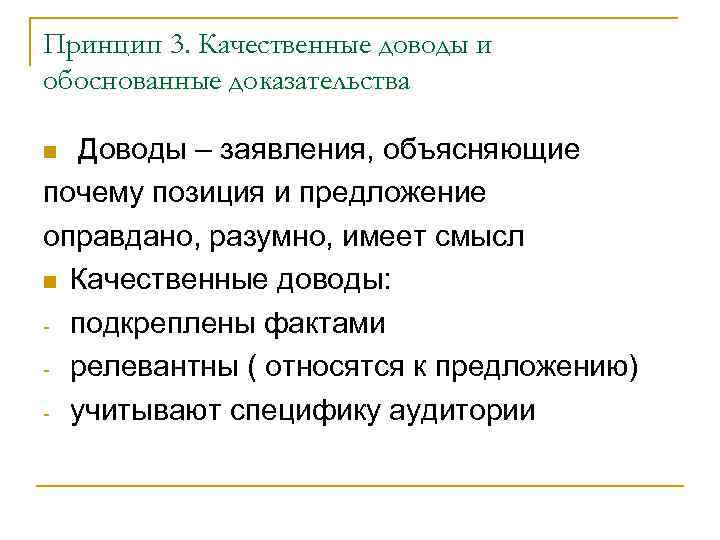 Принцип 3. Качественные доводы и обоснованные доказательства

Доводы – заявления, объясняющие почему позиция и предложение оправдано, разумно, имеет смысл

Качественные доводы:
- подкреплены фактами
- релевантны ( относятся к предложению)
- учитывают специфику аудитории